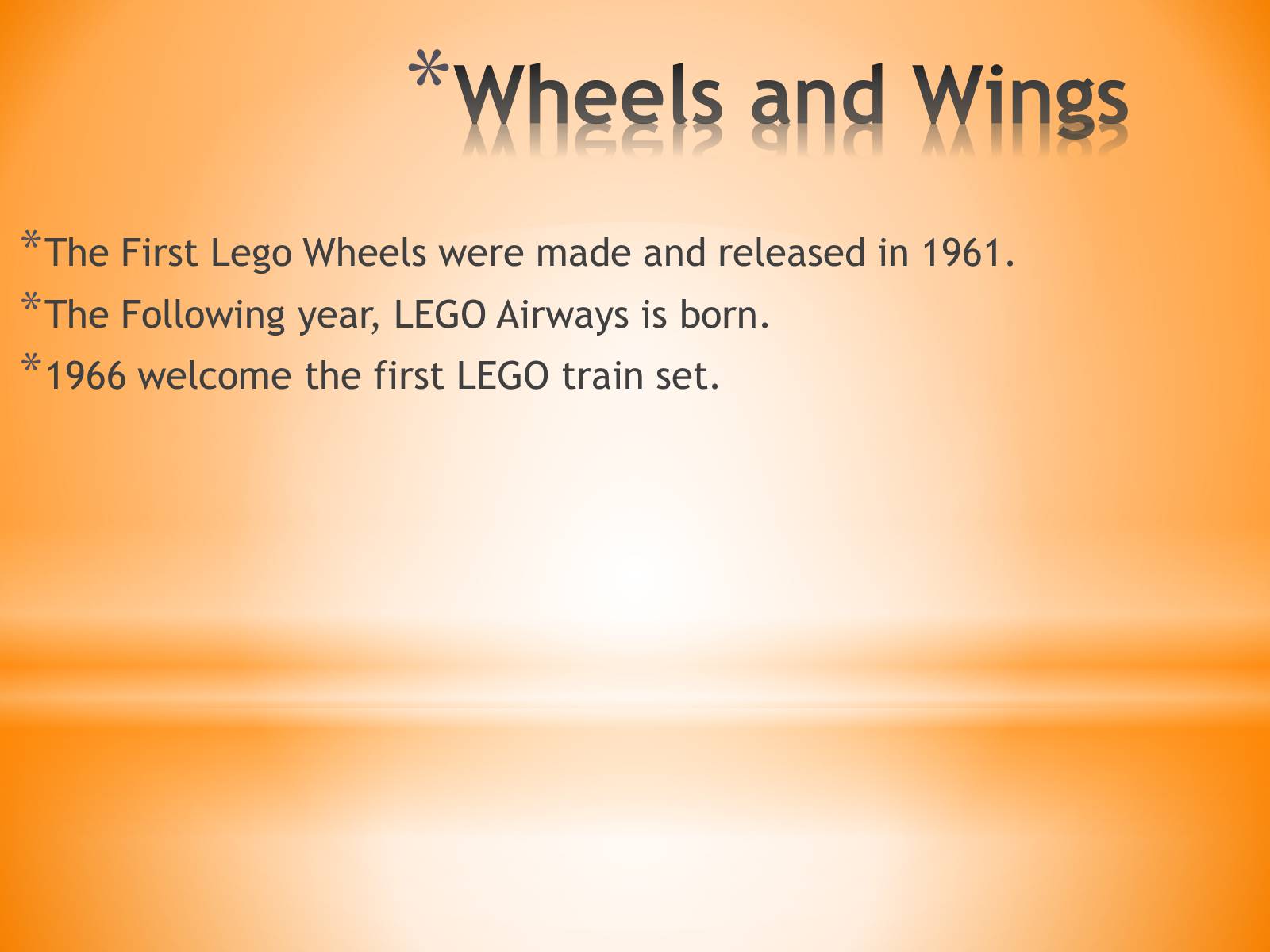 *Wheels and Wings

*The First Lego Wheels were made and released in 1961.
*The Following year, LEGO Airways is born.
*1966 welcome the first LEGO train set.